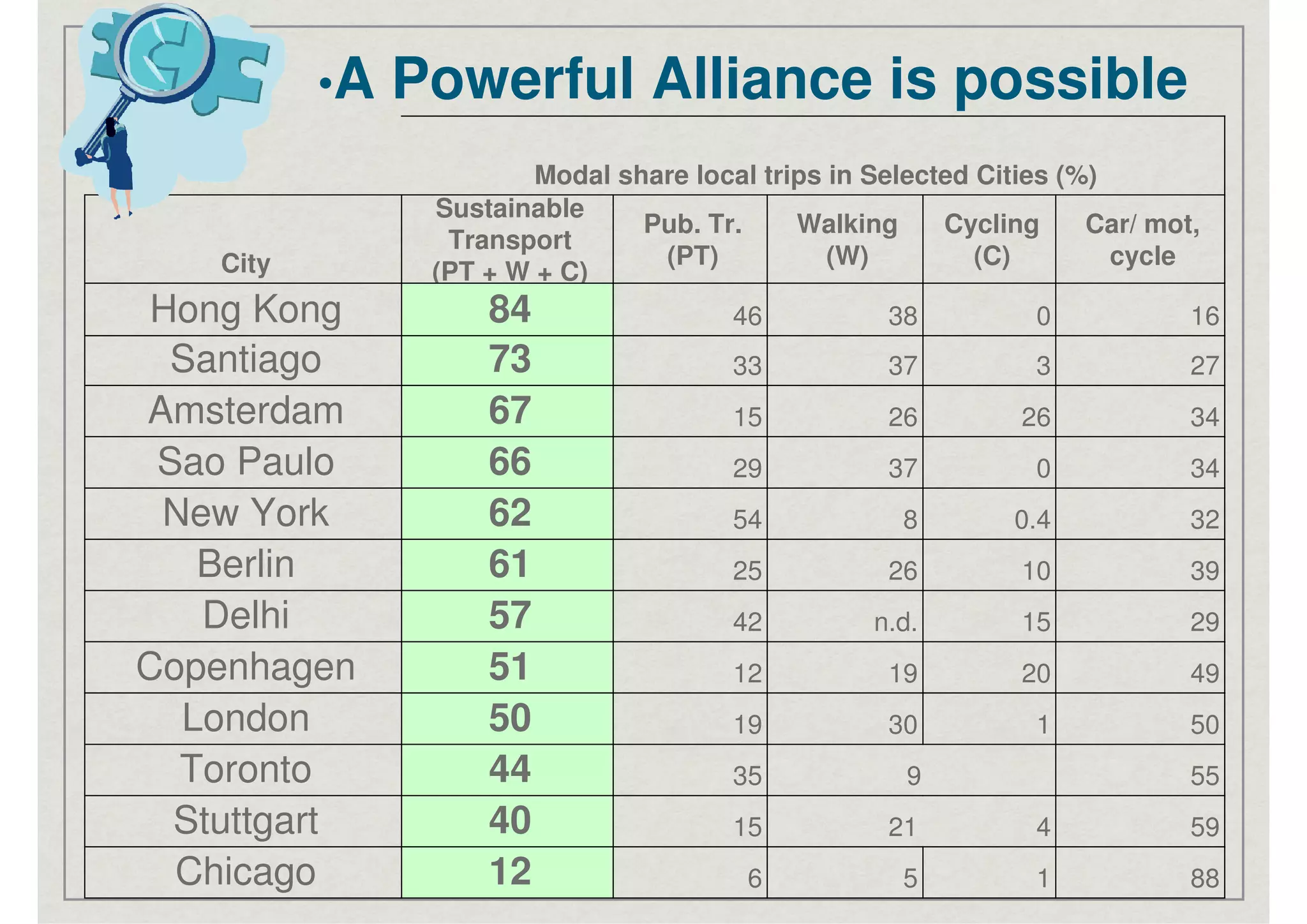 •A Powerful Alliance is possible

Modal share local trips in Selected Cities (%)

| City | Sustainable Transport (PT + W + C) | Pub. Tr. (PT) | Walking (W) | Cycling (C) | Car/ mot, cycle |
|---|---|---|---|---|---|
| Hong Kong | 84 | 46 | 38 | 0 | 16 |
| Santiago | 73 | 33 | 37 | 3 | 27 |
| Amsterdam | 67 | 15 | 26 | 26 | 34 |
| Sao Paulo | 66 | 29 | 37 | 0 | 34 |
| New York | 62 | 54 | 8 | 0.4 | 32 |
| Berlin | 61 | 25 | 26 | 10 | 39 |
| Delhi | 57 | 42 | n.d. | 15 | 29 |
| Copenhagen | 51 | 12 | 19 | 20 | 49 |
| London | 50 | 19 | 30 | 1 | 50 |
| Toronto | 44 | 35 | 9 | | 55 |
| Stuttgart | 40 | 15 | 21 | 4 | 59 |
| Chicago | 12 | 6 | 5 | 1 | 88 |